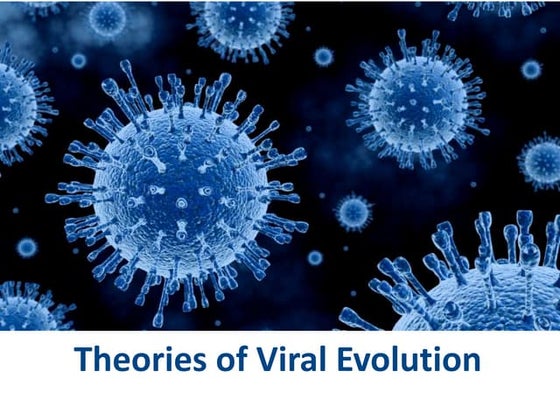 Theories of Viral Evolution